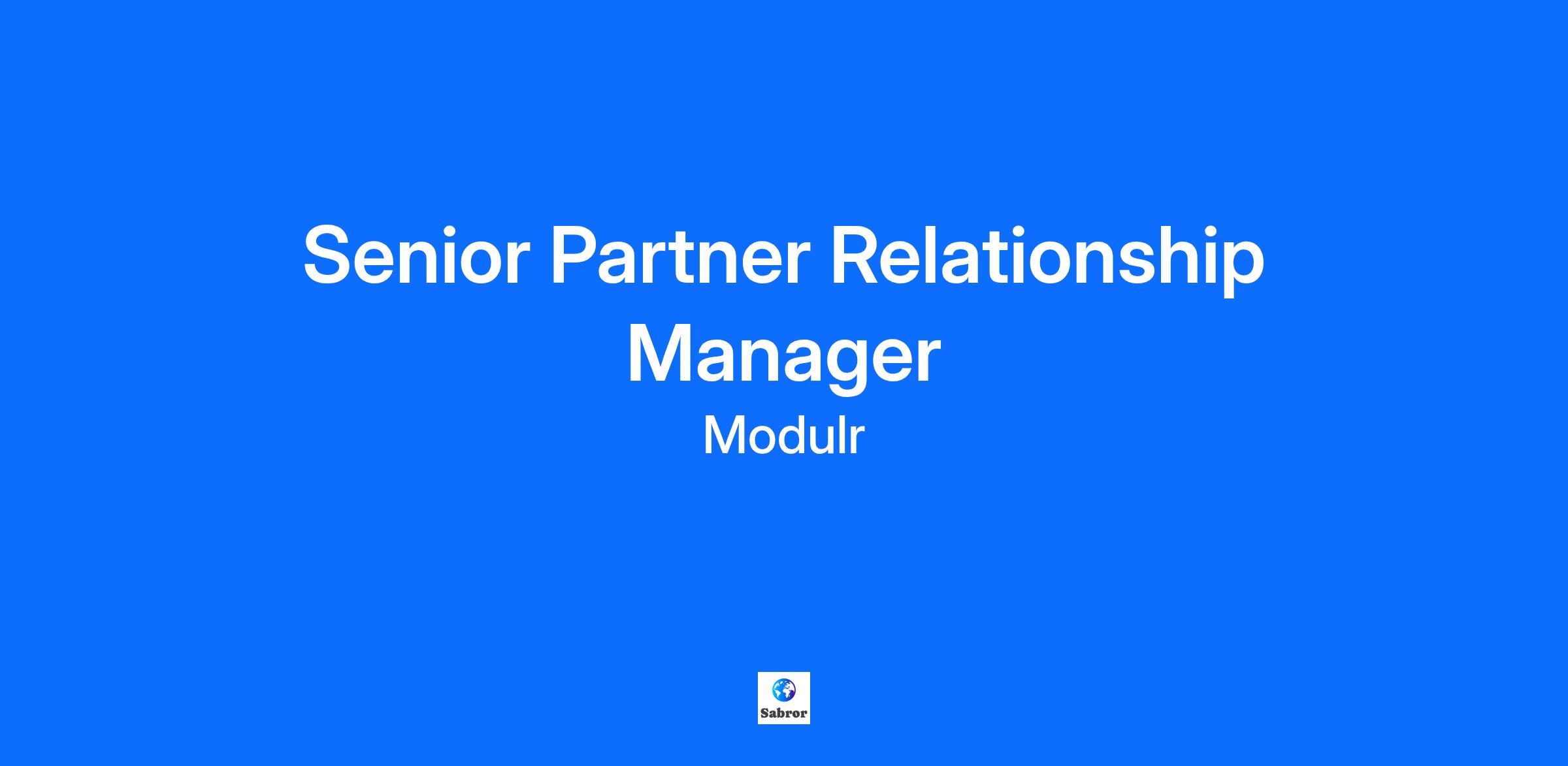 Senior Partner Relationship Manager

Modulr

Sabror